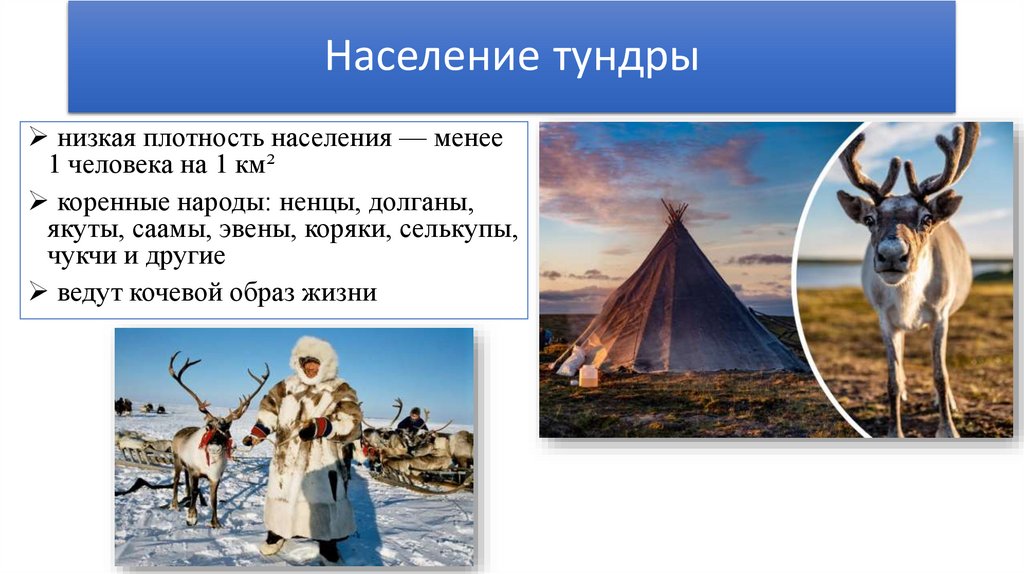 Население тундры

➢ низкая плотность населения — менее 1 человека на 1 км²

➢ коренные народы: ненцы, долганы, якуты, саамы, эвены, коряки, селькупы, чукчи и другие

➢ ведут кочевой образ жизни